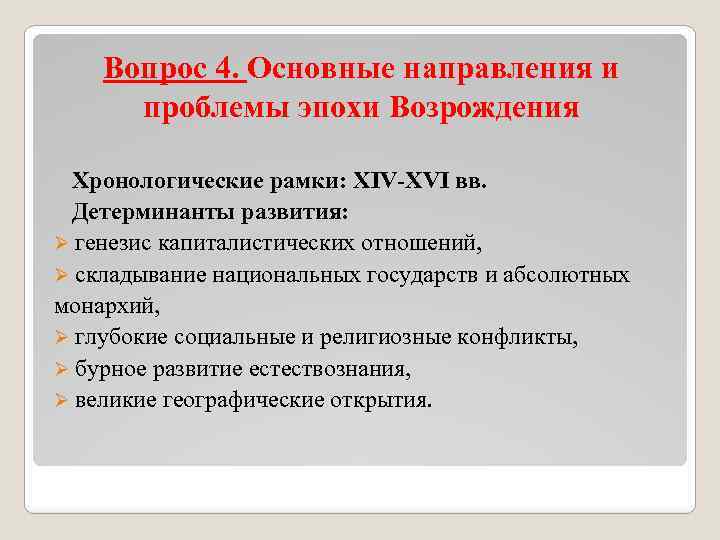 Вопрос 4. Основные направления и проблемы эпохи Возрождения

Хронологические рамки: XIV-XVI вв.

Детерминанты развития:

➢ генезис капиталистических отношений,

➢ складывание национальных государств и абсолютных монархий,

➢ глубокие социальные и религиозные конфликты,

➢ бурное развитие естествознания,

➢ великие географические открытия.